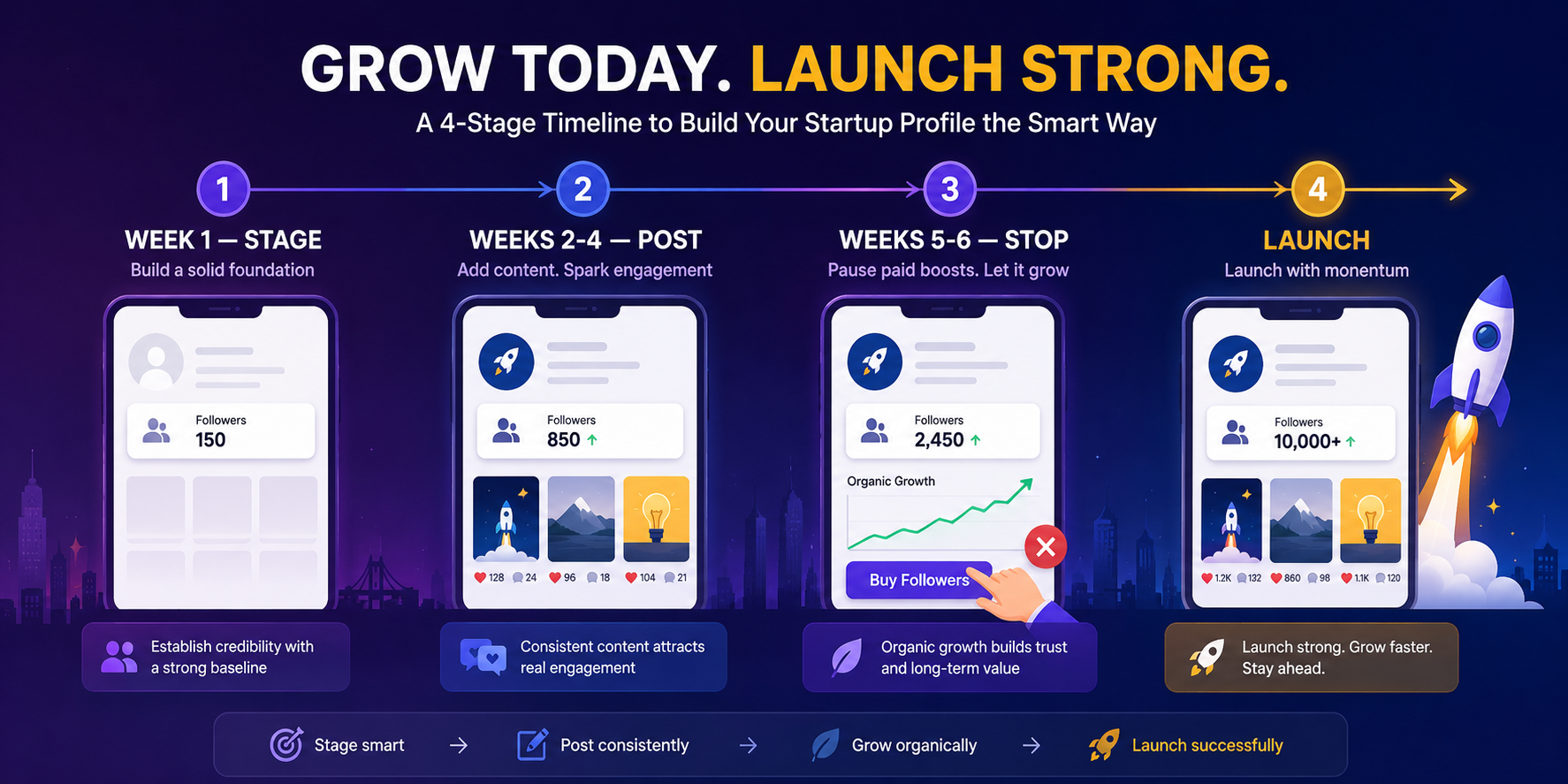 GROW TODAY. LAUNCH STRONG.

A 4-Stage Timeline to Build Your Startup Profile the Smart Way

1

WEEK 1 — STAGE

Build a solid foundation

Followers
150

Establish credibility with a strong baseline

2

WEEKS 2-4 — POST

Add content. Spark engagement

Followers
850

128 24 96 18 104 21

Consistent content attracts real engagement

3

WEEKS 5-6 — STOP

Pause paid boosts. Let it grow

Followers
2,450

Organic Growth

Buy Followers

Organic growth builds trust and long-term value

4

LAUNCH

Launch with monentum

Followers
10,000+

1.2K 132 860 98 1.1K 120

Launch strong. Grow faster. Stay ahead.

Stage smart → Post consistently → Grow organically → Launch successfully